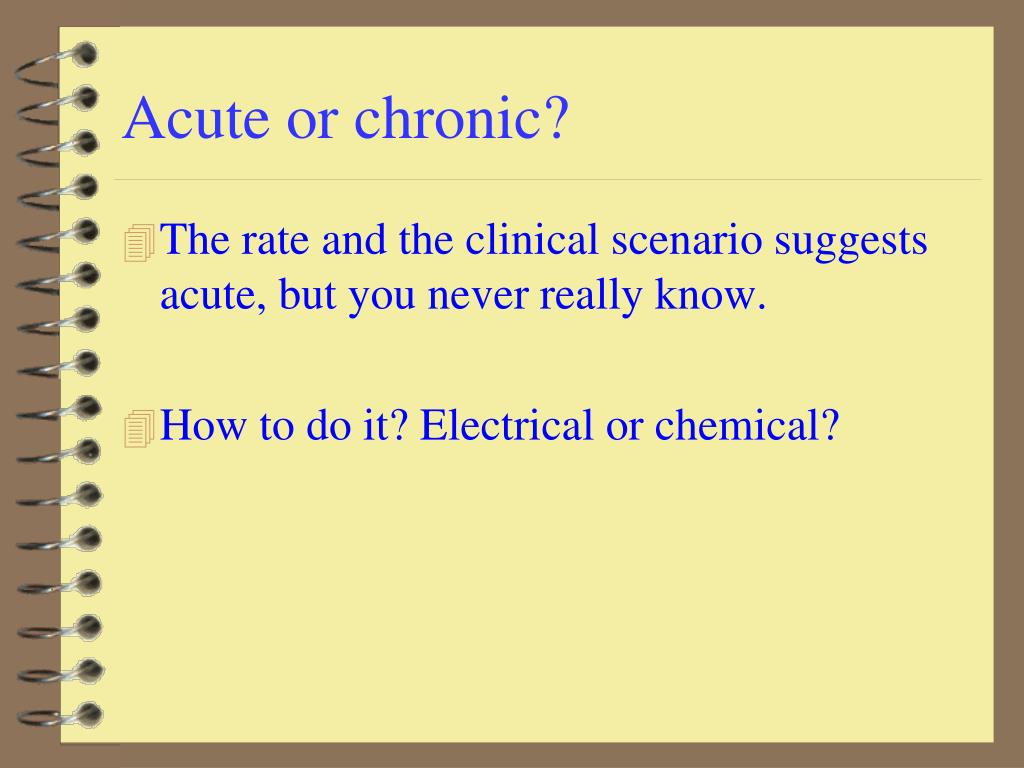 Acute or chronic?

The rate and the clinical scenario suggests acute, but you never really know.

How to do it? Electrical or chemical?